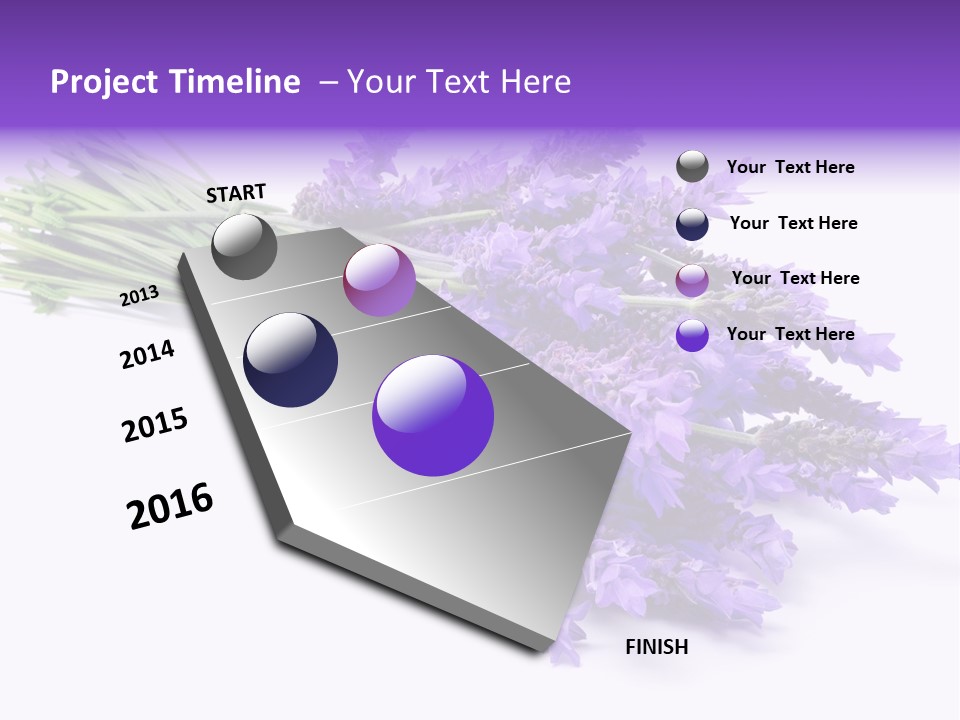 Project Timeline – Your Text Here

START

2013

2014

2015

2016

FINISH

Your Text Here

Your Text Here

Your Text Here

Your Text Here